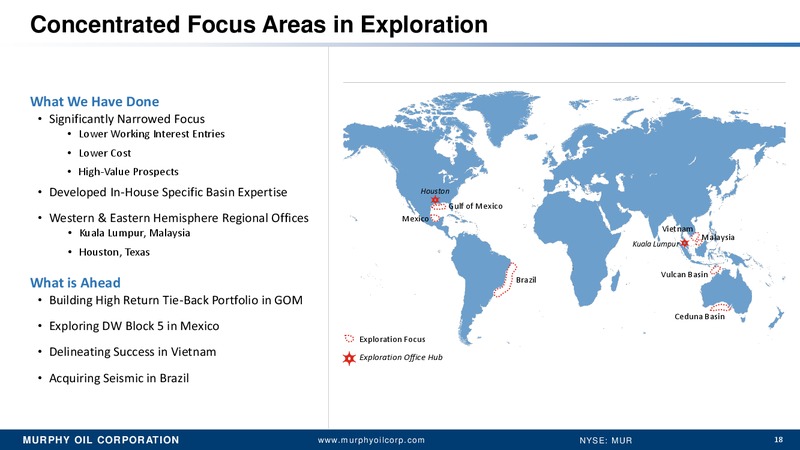 Concentrated Focus Areas in Exploration

What We Have Done
• Significantly Narrowed Focus
• Lower Working Interest Entries
• Lower Cost
• High-Value Prospects
• Developed In-House Specific Basin Expertise
• Western & Eastern Hemisphere Regional Offices
• Kuala Lumpur, Malaysia
• Houston, Texas

What is Ahead
• Building High Return Tie-Back Portfolio in GOM
• Exploring DW Block 5 in Mexico
• Delineating Success in Vietnam
• Acquiring Seismic in Brazil

Houston
Gulf of Mexico
Mexico
Brazil
Vietnam
Malaysia
Kuala Lumpur
Vulcan Basin
Ceduna Basin
Exploration Focus
Exploration Office Hub

MURPHY OIL CORPORATION www.murphyoilcorp.com NYSE: MUR 18